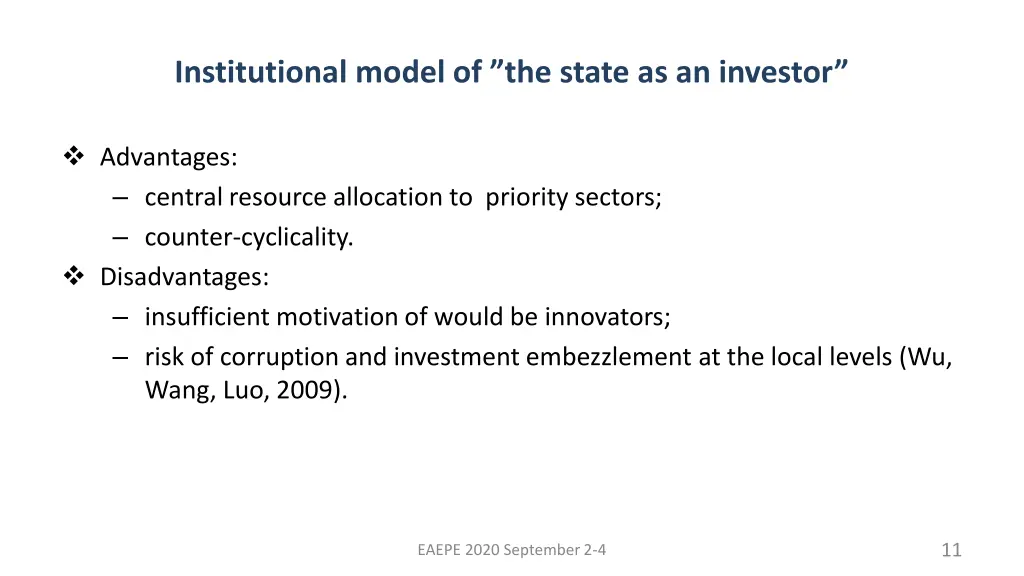 Institutional model of ”the state as an investor”

❖ Advantages:
– central resource allocation to priority sectors;
– counter-cyclicality.
❖ Disadvantages:
– insufficient motivation of would be innovators;
– risk of corruption and investment embezzlement at the local levels (Wu, Wang, Luo, 2009).

EAEPE 2020 September 2-4

11